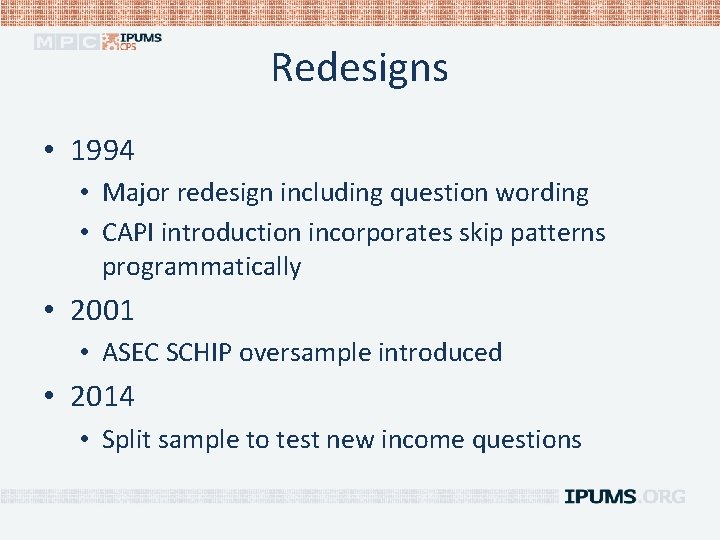 MPC IPUMS CPS

Redesigns

• 1994
  • Major redesign including question wording
  • CAPI introduction incorporates skip patterns programmatically
• 2001
  • ASEC SCHIP oversample introduced
• 2014
  • Split sample to test new income questions

IPUMS.ORG